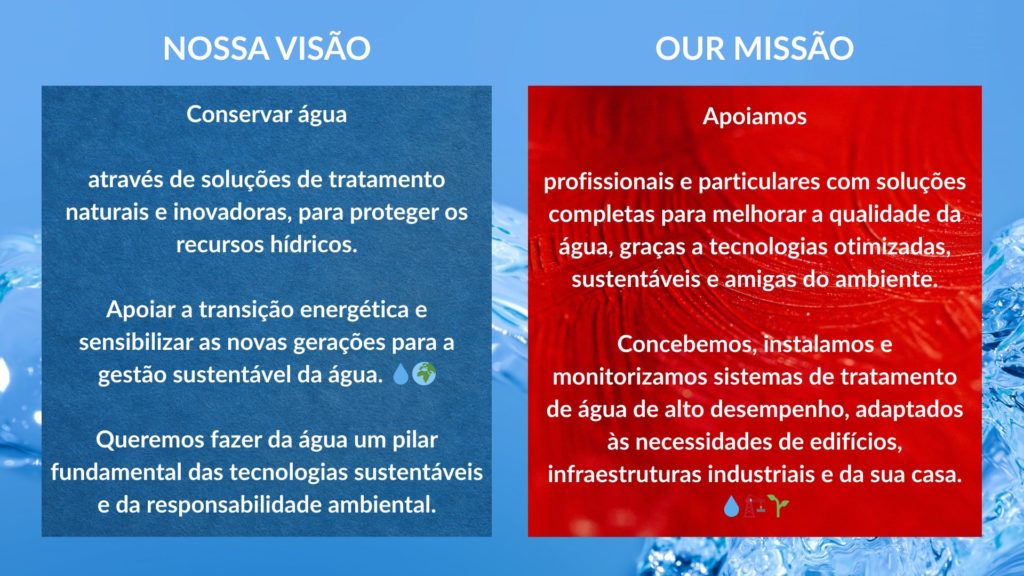 NOSSA VISÃO

Conservar água

através de soluções de tratamento naturais e inovadoras, para proteger os recursos hídricos.

Apoiar a transição energética e sensibilizar as novas gerações para a gestão sustentável da água. 💧🌍

Queremos fazer da água um pilar fundamental das tecnologias sustentáveis e da responsabilidade ambiental.

OUR MISSÃO

Apoiamos

profissionais e particulares com soluções completas para melhorar a qualidade da água, graças a tecnologias otimizadas, sustentáveis e amigas do ambiente.

Concebemos, instalamos e monitorizamos sistemas de tratamento de água de alto desempenho, adaptados às necessidades de edifícios, infraestruturas industriais e da sua casa. 💧🏭🌱